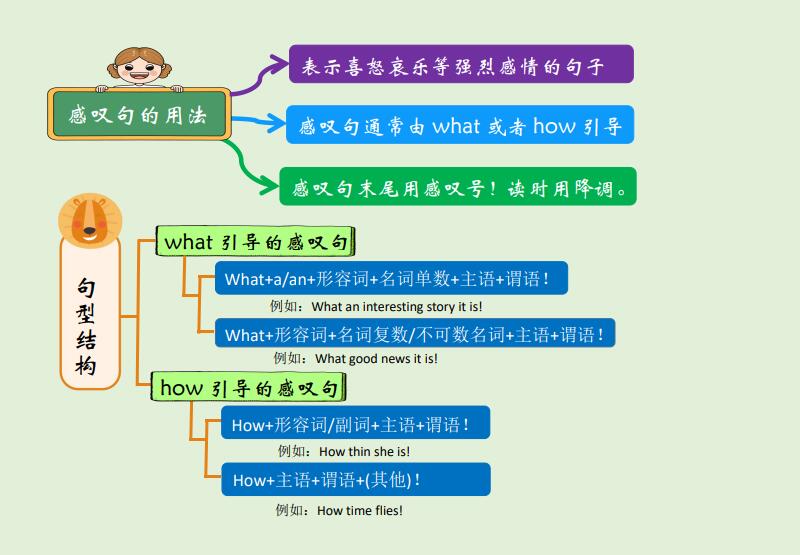 感叹句的用法

表示喜怒哀乐等强烈感情的句子

感叹句通常由 what 或者 how 引导

感叹句末尾用感叹号！读时用降调。

句型结构

what 引导的感叹句

What+a/an+形容词+名词单数+主语+谓语！

例如：What an interesting story it is!

What+形容词+名词复数/不可数名词+主语+谓语！

例如：What good news it is!

how 引导的感叹句

How+形容词/副词+主语+谓语！

例如：How thin she is!

How+主语+谓语+(其他)！

例如：How time flies!